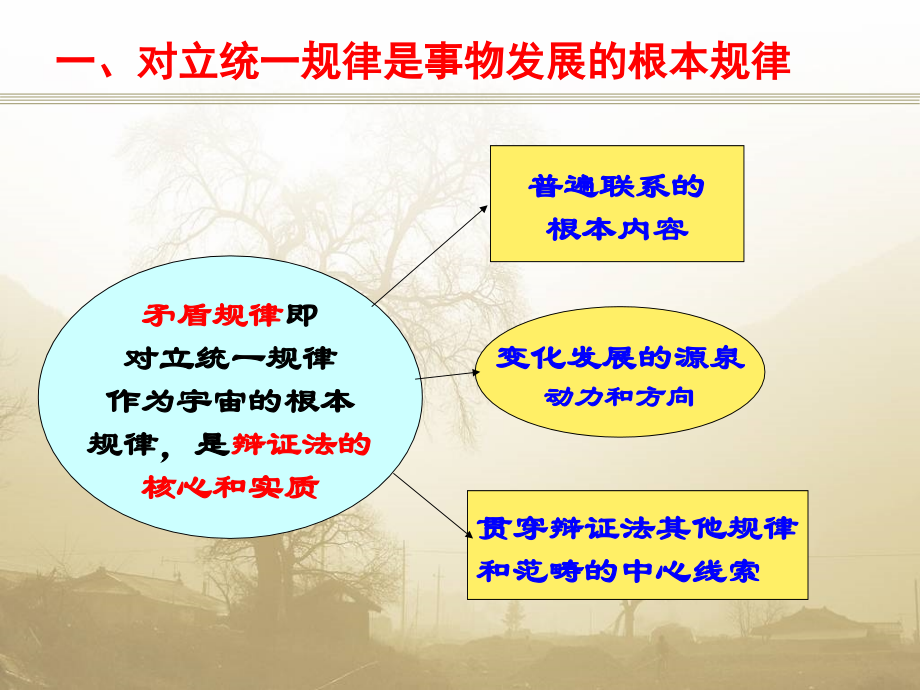 一、对立统一规律是事物发展的根本规律

矛盾规律即对立统一规律作为宇宙的根本规律，是辩证法的核心和实质

普遍联系的根本内容

变化发展的源泉动力和方向

贯穿辩证法其他规律和范畴的中心线索